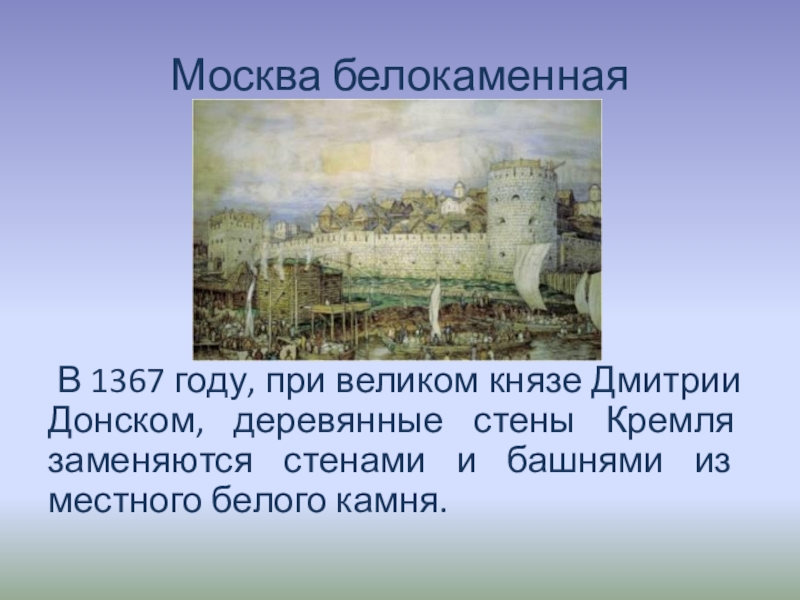 Москва белокаменная

В 1367 году, при великом князе Дмитрии Донском, деревянные стены Кремля заменяются стенами и башнями из местного белого камня.